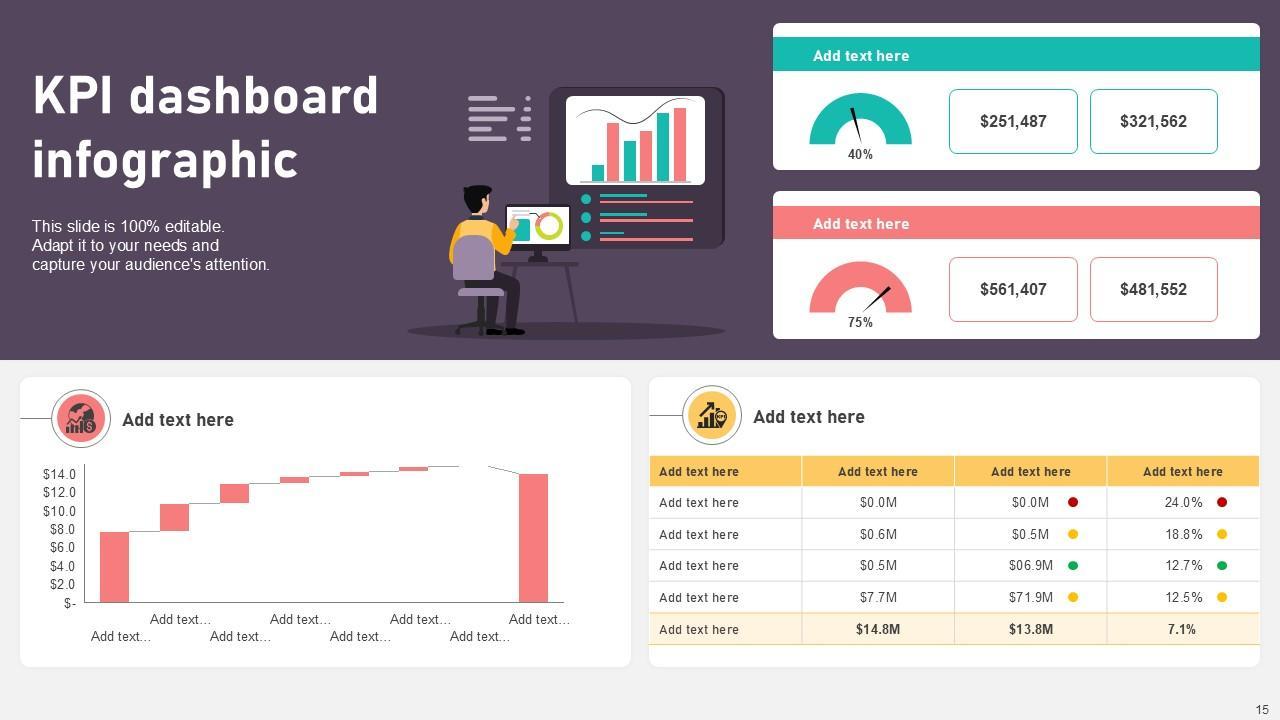 KPI dashboard infographic

This slide is 100% editable. Adapt it to your needs and capture your audience's attention.

Add text here

40%

$251,487

$321,562

Add text here

75%

$561,407

$481,552

Add text here

$14.0
$12.0
$10.0
$8.0
$6.0
$4.0
$2.0
$-

Add text…
Add text…
Add text…
Add text…
Add text…
Add text…
Add text…
Add text…

Add text here

| Add text here | Add text here | Add text here | Add text here |
|---|---|---|---|
| Add text here | $0.0M | $0.0M | 24.0% |
| Add text here | $0.6M | $0.5M | 18.8% |
| Add text here | $0.5M | $06.9M | 12.7% |
| Add text here | $7.7M | $71.9M | 12.5% |
| Add text here | $14.8M | $13.8M | 7.1% |

15